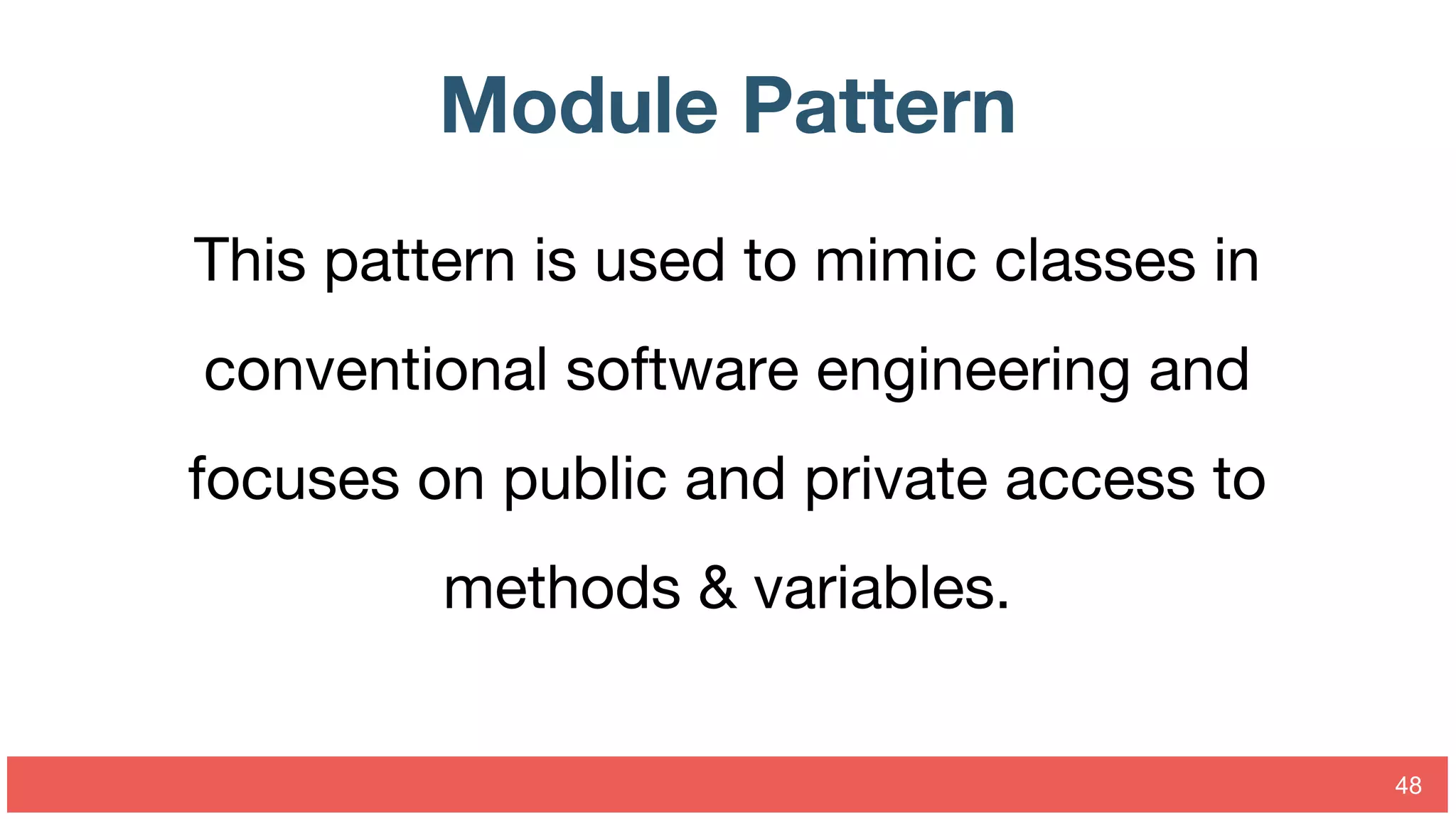 Module Pattern

This pattern is used to mimic classes in conventional software engineering and focuses on public and private access to methods & variables.

48